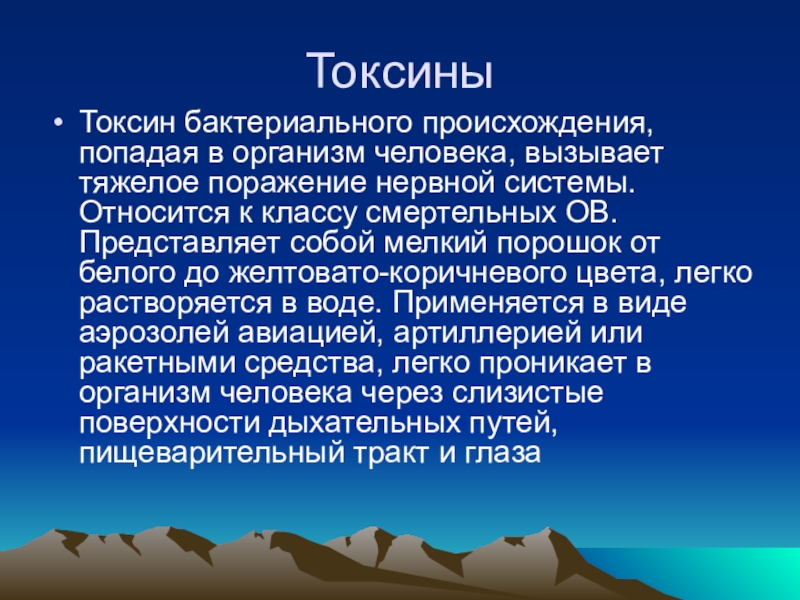 Токсины

• Токсин бактериального происхождения, попадая в организм человека, вызывает тяжелое поражение нервной системы. Относится к классу смертельных ОВ. Представляет собой мелкий порошок от белого до желтовато-коричневого цвета, легко растворяется в воде. Применяется в виде аэрозолей авиацией, артиллерией или ракетными средства, легко проникает в организм человека через слизистые поверхности дыхательных путей, пищеварительный тракт и глаза